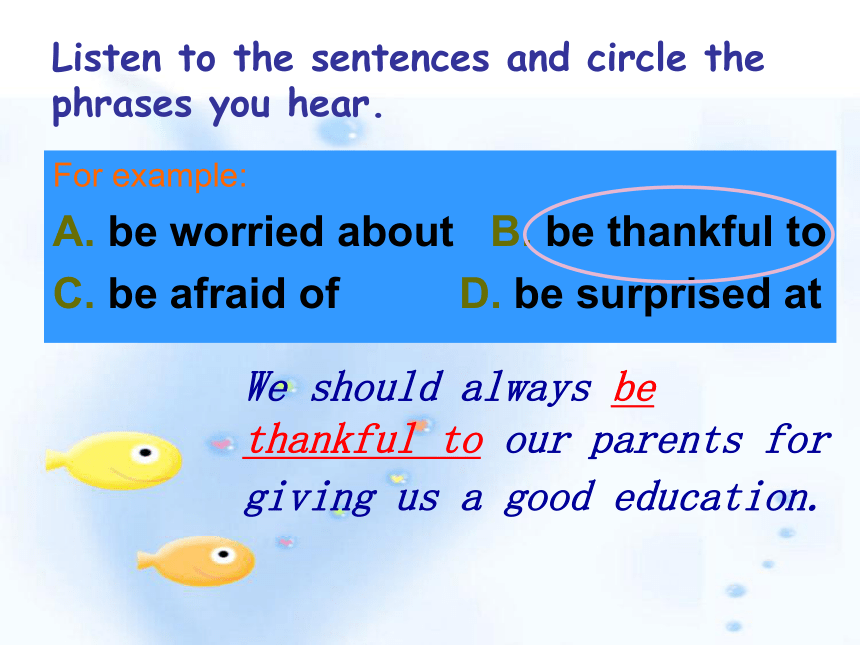 Listen to the sentences and circle the phrases you hear.

For example:

A. be worried about B. be thankful to
C. be afraid of D. be surprised at

We should always be thankful to our parents for giving us a good education.